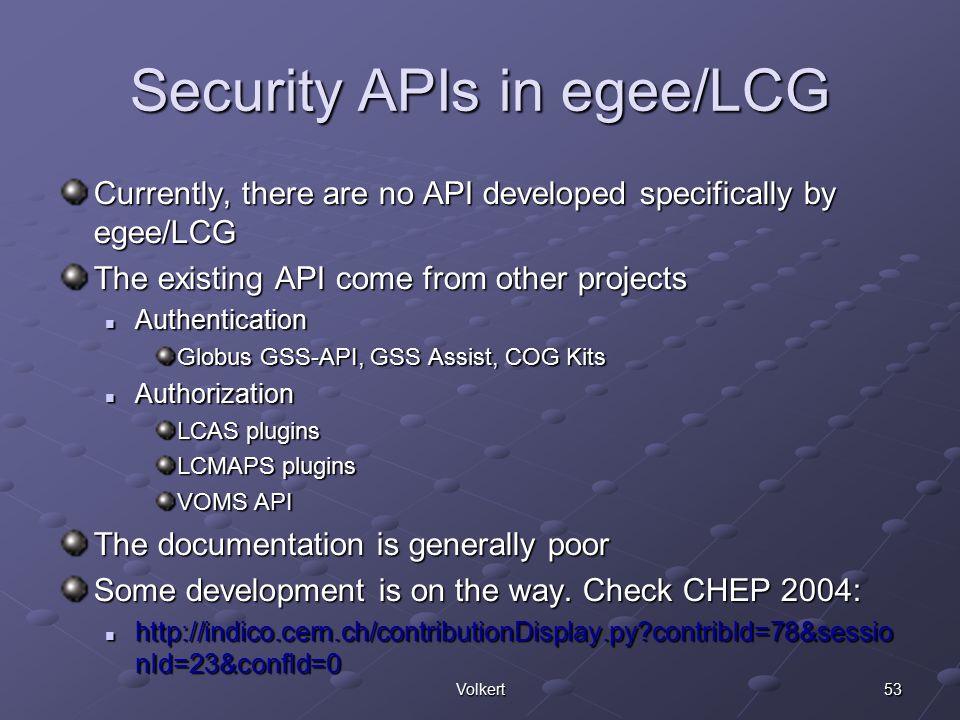 Security APIs in egee/LCG

Currently, there are no API developed specifically by egee/LCG

The existing API come from other projects

Authentication

Globus GSS-API, GSS Assist, COG Kits

Authorization

LCAS plugins

LCMAPS plugins

VOMS API

The documentation is generally poor

Some development is on the way. Check CHEP 2004:

http://indico.cern.ch/contributionDisplay.py?contribId=78&sessionId=23&confId=0

Volkert

53